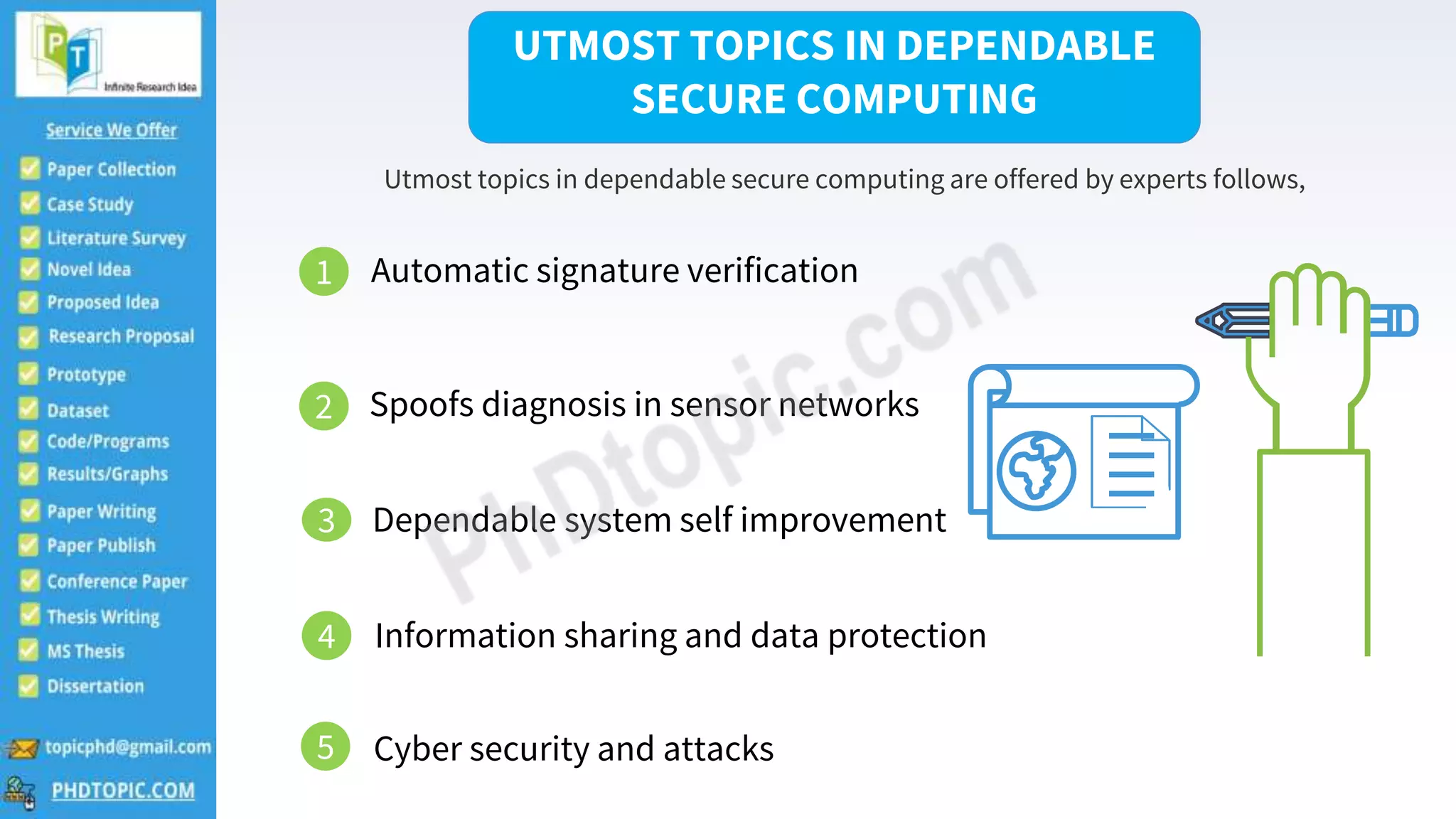 PT
Infinite Research Idea

Service We Offer

Paper Collection
Case Study
Literature Survey
Novel Idea
Proposed Idea
Research Proposal
Prototype
Dataset
Code/Programs
Results/Graphs
Paper Writing
Paper Publish
Conference Paper
Thesis Writing
MS Thesis
Dissertation

topicphd@gmail.com
PHDTOPIC.COM

UTMOST TOPICS IN DEPENDABLE SECURE COMPUTING

Utmost topics in dependable secure computing are offered by experts follows,

1 Automatic signature verification

2 Spoofs diagnosis in sensor networks

3 Dependable system self improvement

4 Information sharing and data protection

5 Cyber security and attacks

PhDtopic.com